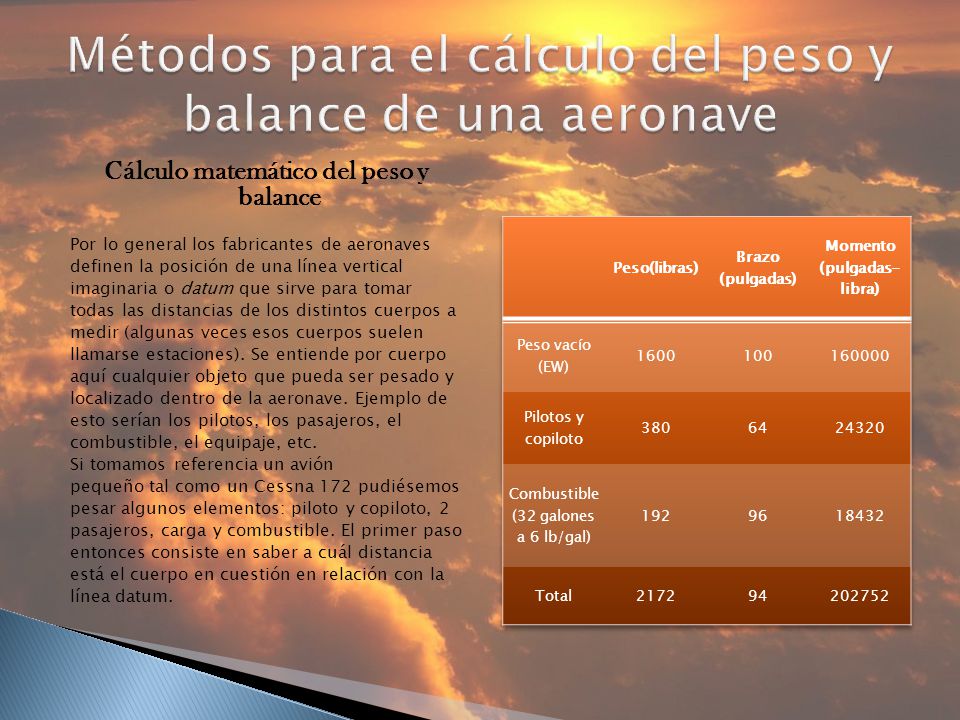 Métodos para el cálculo del peso y balance de una aeronave

Cálculo matemático del peso y balance

Por lo general los fabricantes de aeronaves definen la posición de una línea vertical imaginaria o datum que sirve para tomar todas las distancias de los distintos cuerpos a medir (algunas veces esos cuerpos suelen llamarse estaciones). Se entiende por cuerpo aquí cualquier objeto que pueda ser pesado y localizado dentro de la aeronave. Ejemplo de esto serían los pilotos, los pasajeros, el combustible, el equipaje, etc.
Si tomamos referencia un avión pequeño tal como un Cessna 172 pudiésemos pesar algunos elementos: piloto y copiloto, 2 pasajeros, carga y combustible. El primer paso entonces consiste en saber a cuál distancia está el cuerpo en cuestión en relación con la línea datum.

| | Peso(libras) | Brazo (pulgadas) | Momento (pulgadas-libra) |
|---|---|---|---|
| Peso vacío (EW) | 1600 | 100 | 160000 |
| Pilotos y copiloto | 380 | 64 | 24320 |
| Combustible (32 galones a 6 lb/gal) | 192 | 96 | 18432 |
| Total | 2172 | 94 | 202752 |